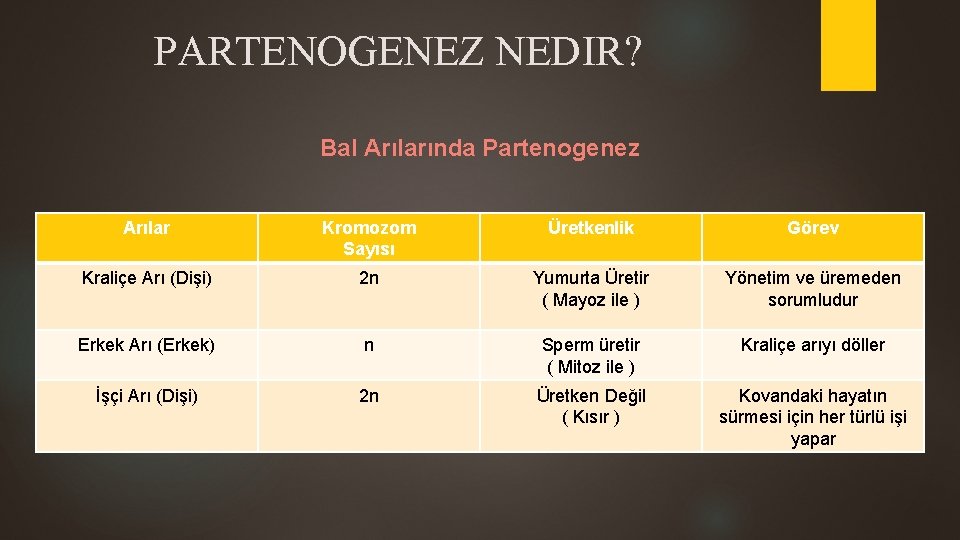 PARTENOGENEZ NEDIR?

Bal Arılarında Partenogenez

| Arılar | Kromozom Sayısı | Üretkenlik | Görev |
|---|---|---|---|
| Kraliçe Arı (Dişi) | 2n | Yumurta Üretir ( Mayoz ile ) | Yönetim ve üremeden sorumludur |
| Erkek Arı (Erkek) | n | Sperm üretir ( Mitoz ile ) | Kraliçe arıyı döller |
| İşçi Arı (Dişi) | 2n | Üretken Değil ( Kısır ) | Kovandaki hayatın sürmesi için her türlü işi yapar |